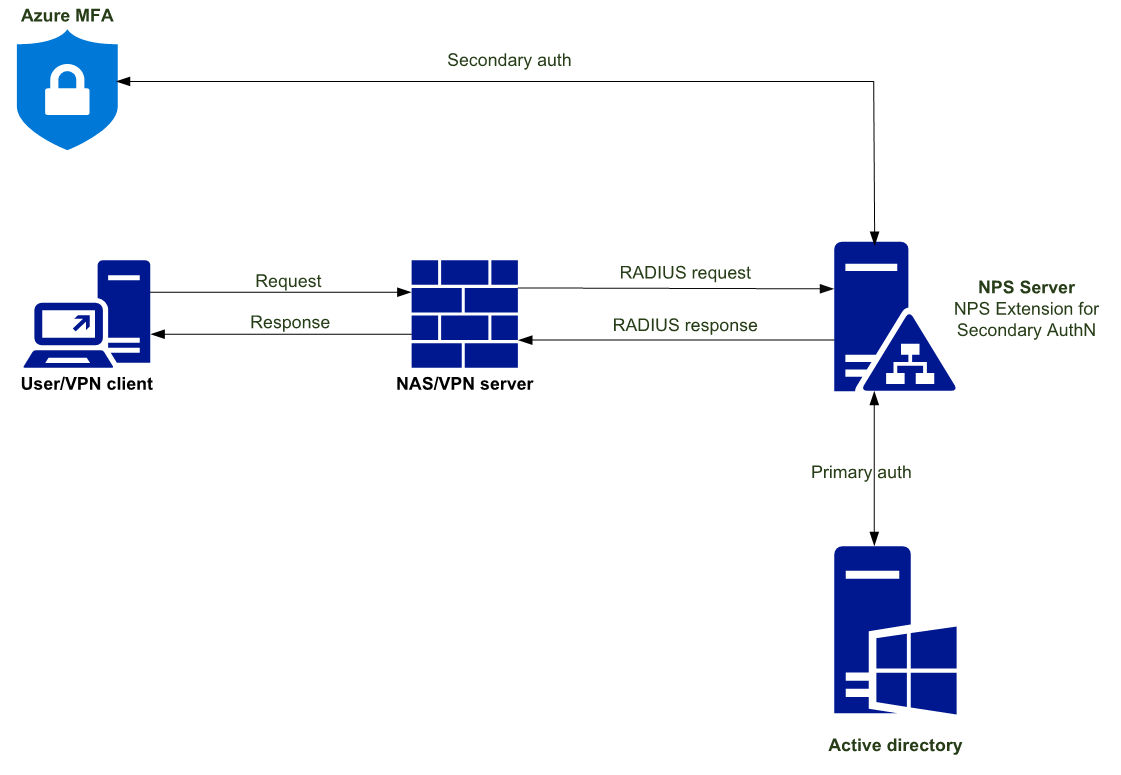 Azure MFA

Secondary auth

Request

Response

RADIUS request

RADIUS response

NPS Server
NPS Extension for Secondary AuthN

User/VPN client

NAS/VPN server

Primary auth

Active directory